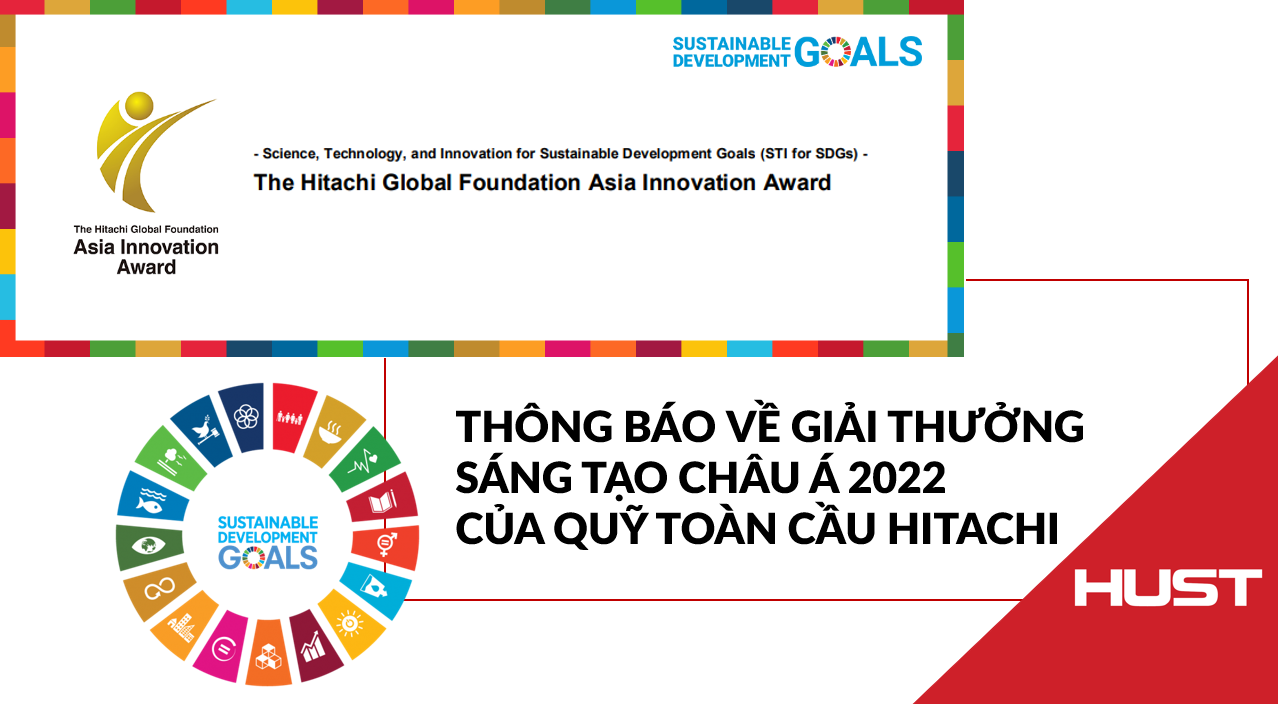 SUSTAINABLE DEVELOPMENT GOALS

The Hitachi Global Foundation
Asia Innovation Award

- Science, Technology, and Innovation for Sustainable Development Goals (STI for SDGs) -
The Hitachi Global Foundation Asia Innovation Award

SUSTAINABLE DEVELOPMENT GOALS

THÔNG BÁO VỀ GIẢI THƯỞNG
SÁNG TẠO CHÂU Á 2022
CỦA QUỸ TOÀN CẦU HITACHI

HUST